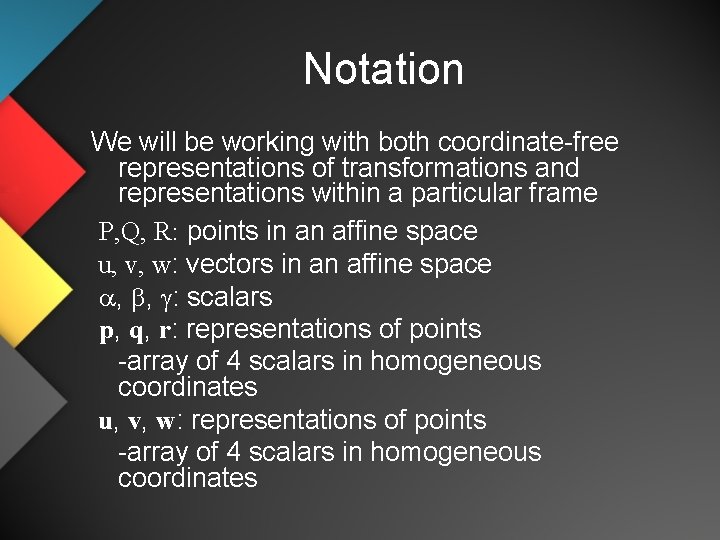 Notation

We will be working with both coordinate-free representations of transformations and representations within a particular frame

P,Q, R: points in an affine space

u, v, w: vectors in an affine space

$\alpha$, $\beta$, $\gamma$: scalars

**p**, **q**, **r**: representations of points

-array of 4 scalars in homogeneous coordinates

**u**, **v**, **w**: representations of points

-array of 4 scalars in homogeneous coordinates